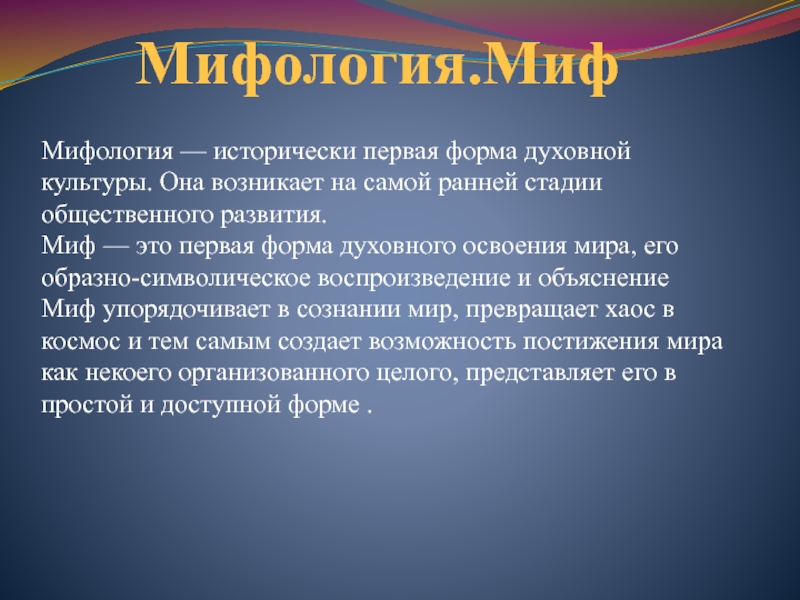 Мифология.Миф

Мифология — исторически первая форма духовной культуры. Она возникает на самой ранней стадии общественного развития.
Миф — это первая форма духовного освоения мира, его образно-символическое воспроизведение и объяснение
Миф упорядочивает в сознании мир, превращает хаос в космос и тем самым создает возможность постижения мира как некоего организованного целого, представляет его в простой и доступной форме .